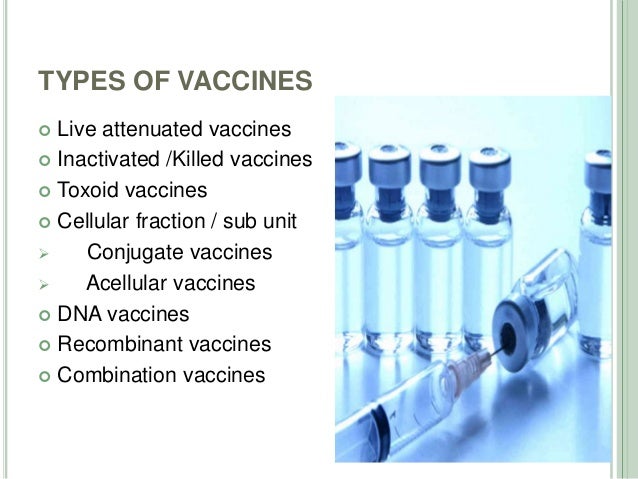 TYPES OF VACCINES

- Live attenuated vaccines
- Inactivated /Killed vaccines
- Toxoid vaccines
- Cellular fraction / sub unit
  - Conjugate vaccines
  - Acellular vaccines
- DNA vaccines
- Recombinant vaccines
- Combination vaccines